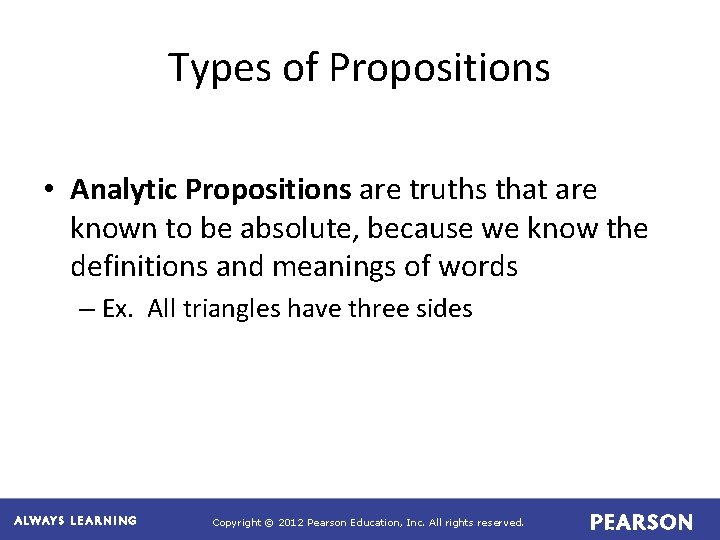 Types of Propositions

• Analytic Propositions are truths that are known to be absolute, because we know the definitions and meanings of words

– Ex. All triangles have three sides

ALWAYS LEARNING

Copyright © 2012 Pearson Education, Inc. All rights reserved.

PEARSON